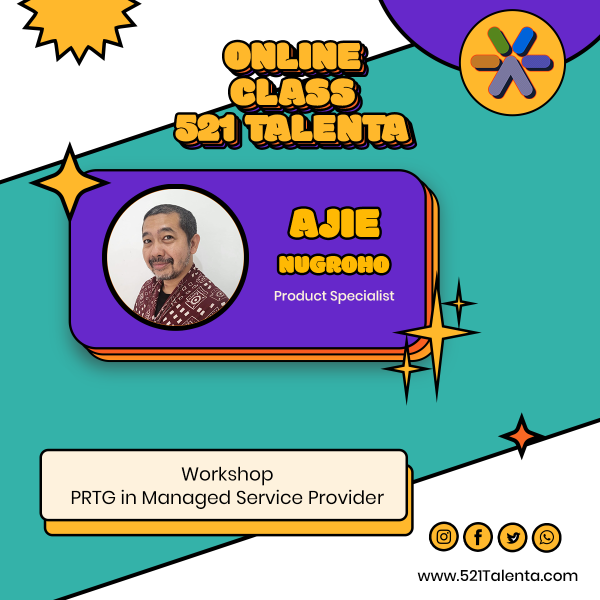 ONLINE CLASS 521 TALENTA

AJIE NUGROHO

Product Specialist

Workshop
PRTG in Managed Service Provider

www.521Talenta.com